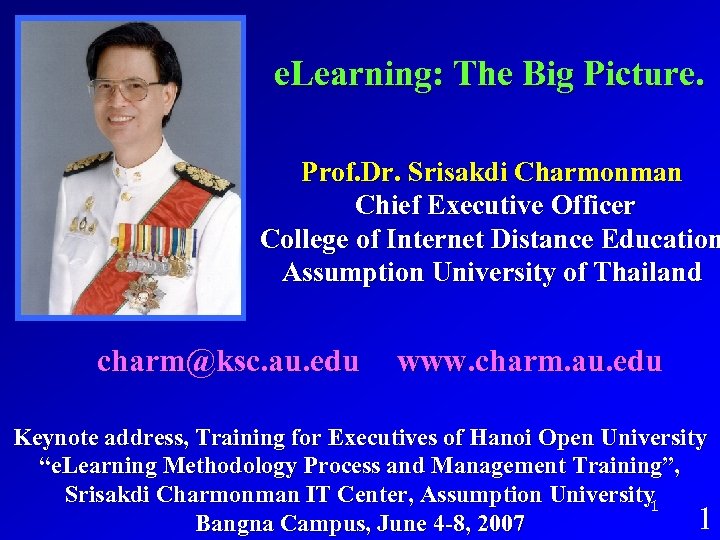 eLearning: The Big Picture.

Prof.Dr. Srisakdi Charmonman
Chief Executive Officer
College of Internet Distance Education
Assumption University of Thailand

charm@ksc.au.edu www.charm.au.edu

Keynote address, Training for Executives of Hanoi Open University
“eLearning Methodology Process and Management Training”,
Srisakdi Charmonman IT Center, Assumption University
Bangna Campus, June 4-8, 2007

1

1